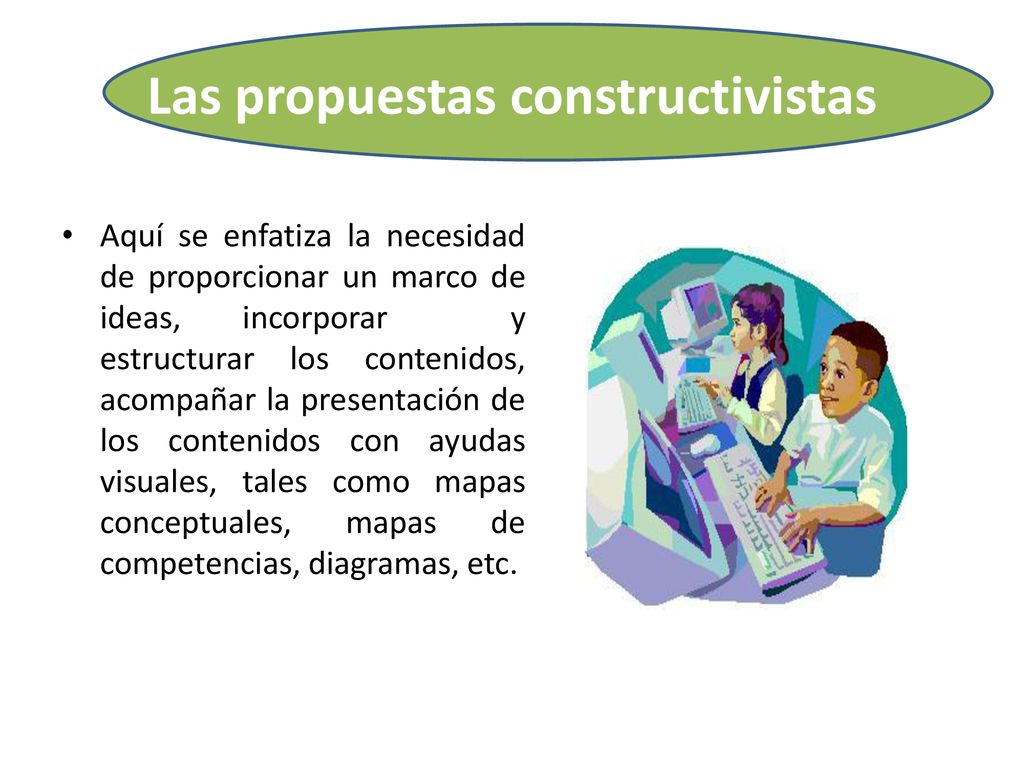 Las propuestas constructivistas

• Aquí se enfatiza la necesidad de proporcionar un marco de ideas, incorporar y estructurar los contenidos, acompañar la presentación de los contenidos con ayudas visuales, tales como mapas conceptuales, mapas de competencias, diagramas, etc.